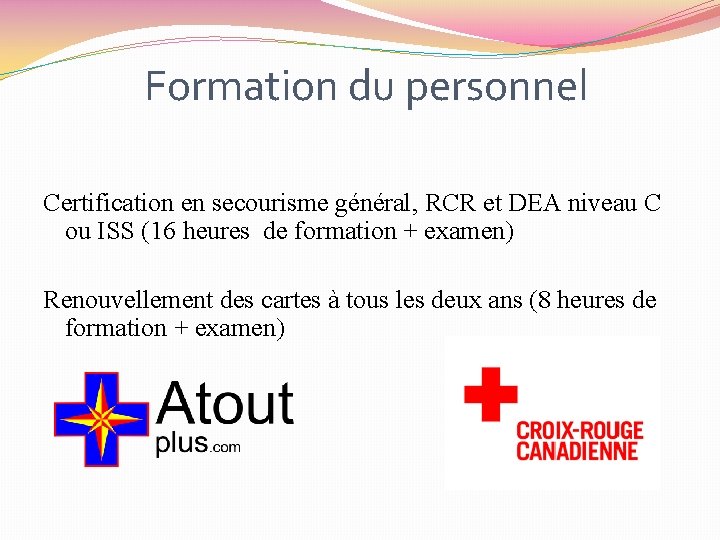 Formation du personnel

Certification en secourisme général, RCR et DEA niveau C ou ISS (16 heures de formation + examen)

Renouvellement des cartes à tous les deux ans (8 heures de formation + examen)

Atout plus.com

CROIX-ROUGE CANADIENNE